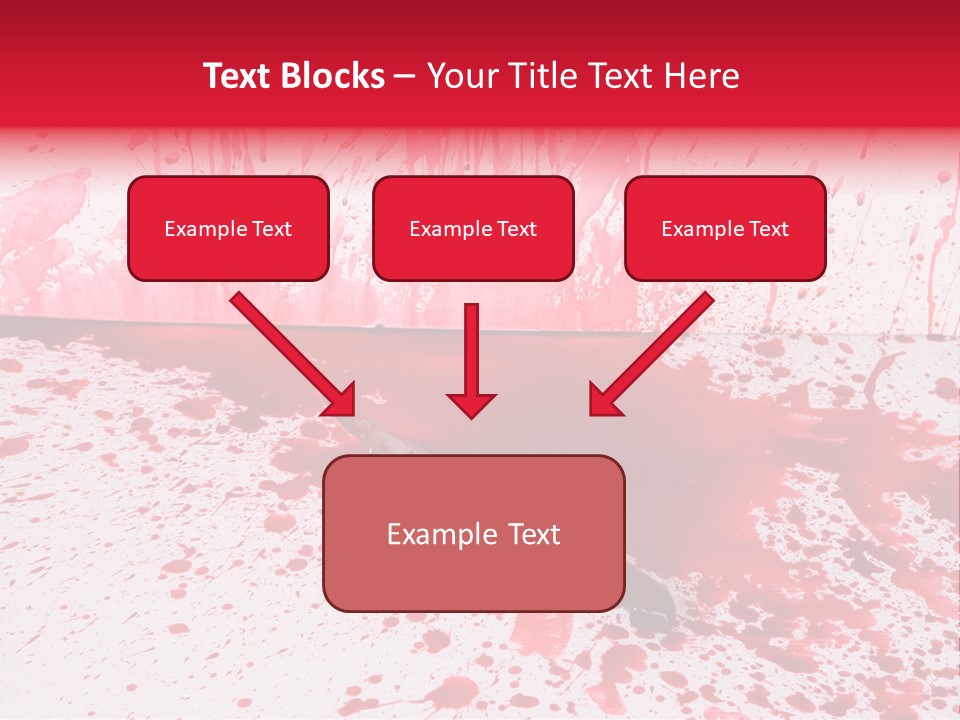 Text Blocks – Your Title Text Here

Example Text

Example Text

Example Text

Example Text